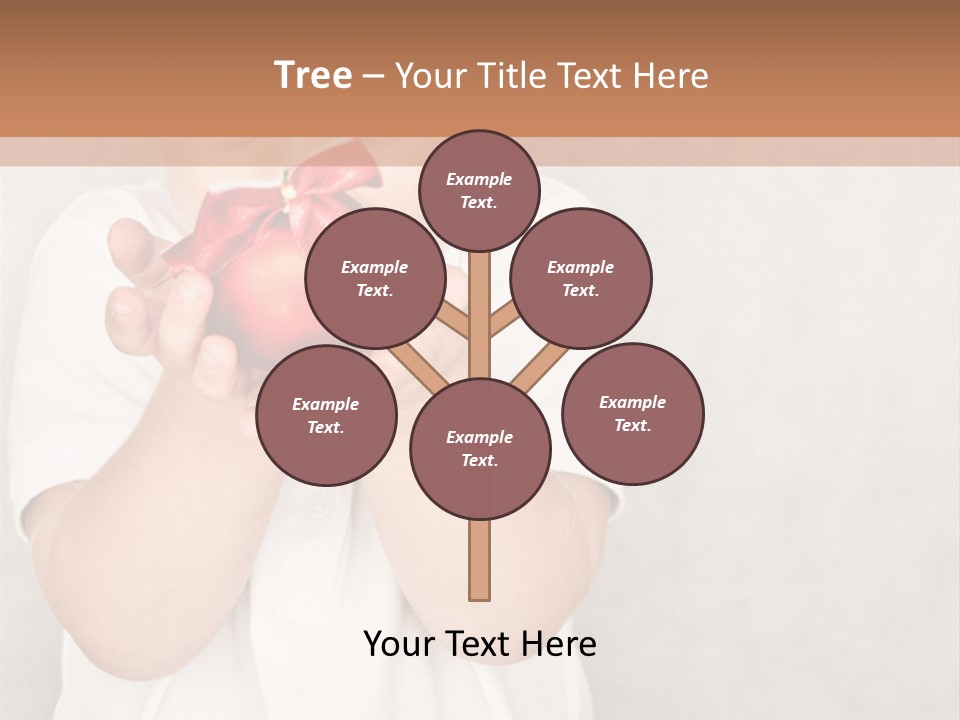 Tree – Your Title Text Here

Example Text.

Example Text.

Example Text.

Example Text.

Example Text.

Example Text.

Your Text Here